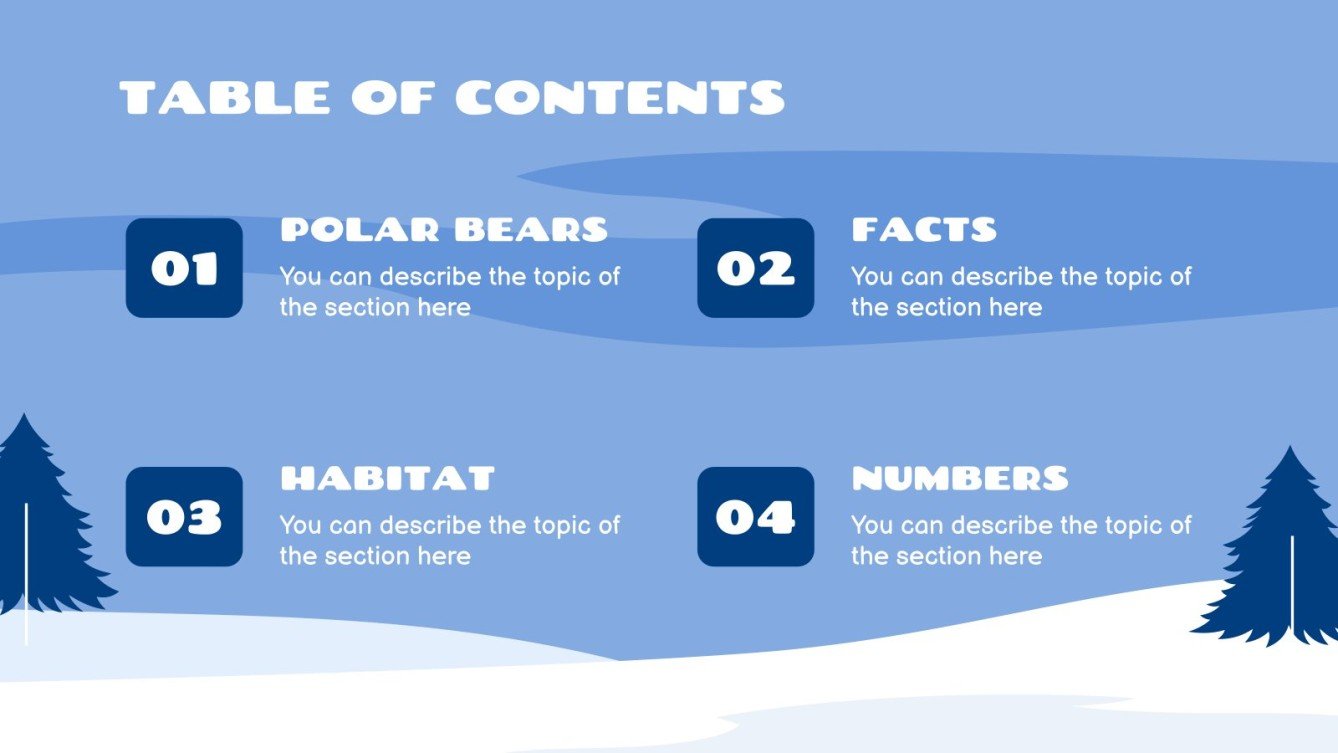 TABLE OF CONTENTS

01
POLAR BEARS
You can describe the topic of the section here

02
FACTS
You can describe the topic of the section here

03
HABITAT
You can describe the topic of the section here

04
NUMBERS
You can describe the topic of the section here